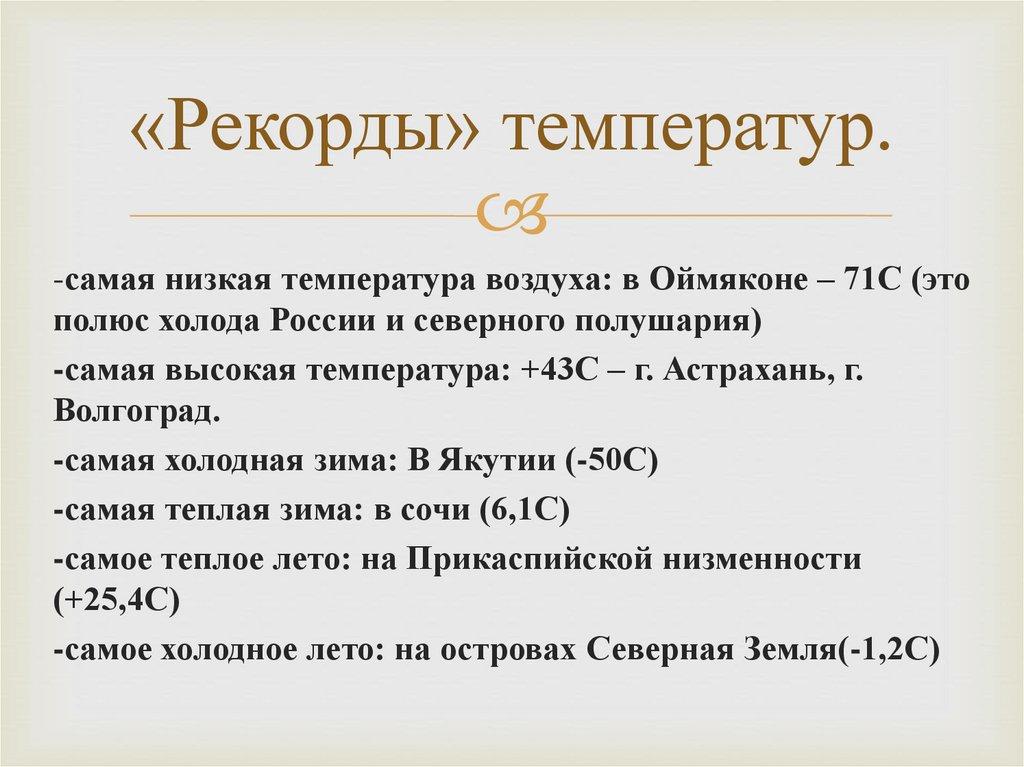 «Рекорды» температур.

-самая низкая температура воздуха: в Оймяконе – 71С (это полюс холода России и северного полушария)

-самая высокая температура: +43С – г. Астрахань, г. Волгоград.

-самая холодная зима: В Якутии (-50С)

-самая теплая зима: в сочи (6,1С)

-самое теплое лето: на Прикаспийской низменности (+25,4С)

-самое холодное лето: на островах Северная Земля(-1,2С)